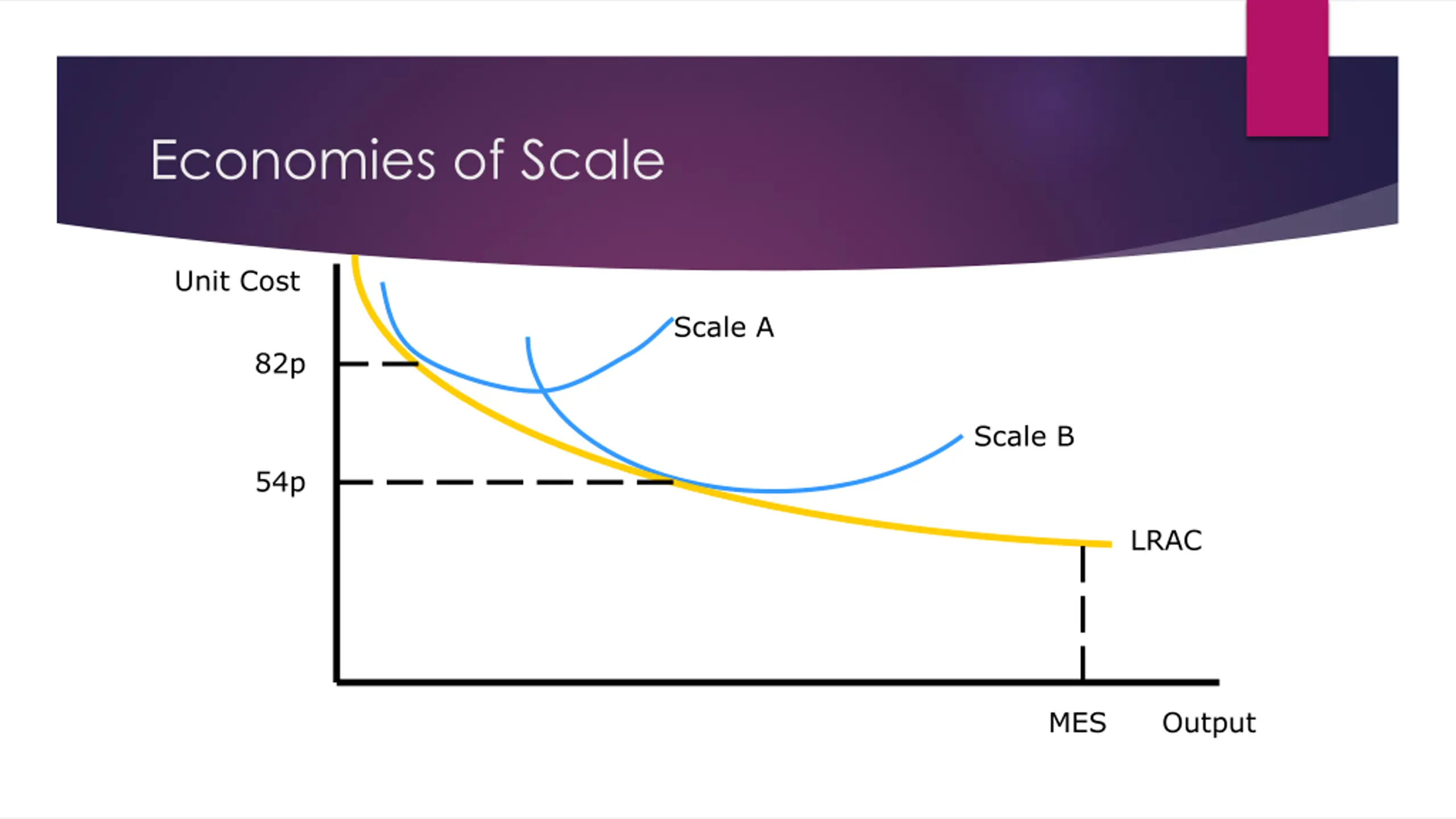 Economies of Scale

Unit Cost

82p

54p

Scale A

Scale B

LRAC

MES

Output